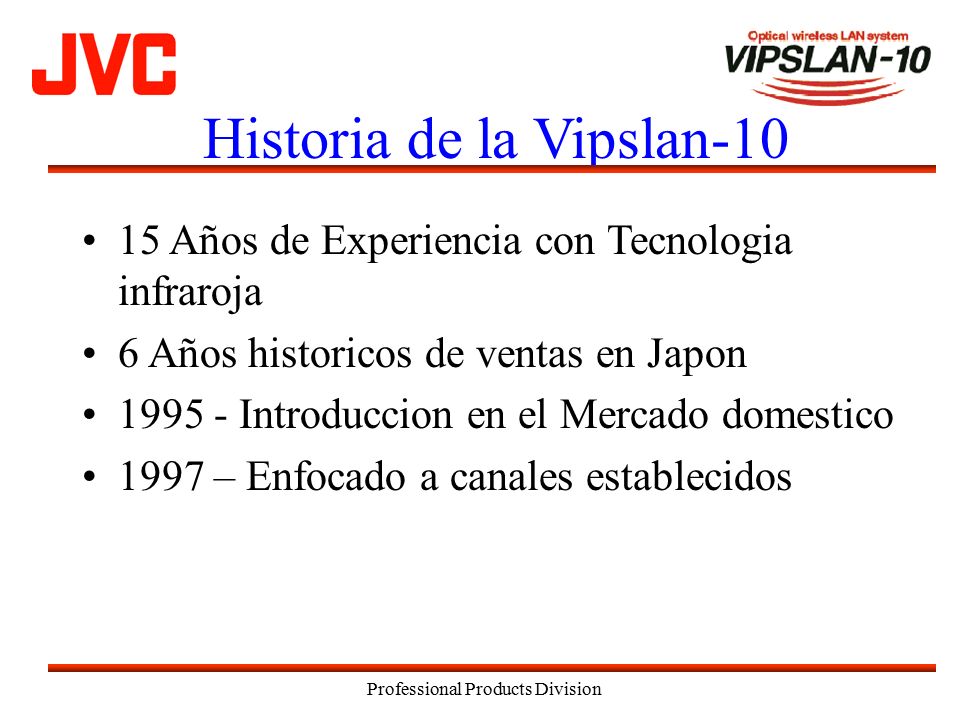 JVC

Optical wireless LAN system
VIPSLAN-10

Historia de la Vipslan-10

• 15 Años de Experiencia con Tecnologia infraroja
• 6 Años historicos de ventas en Japon
• 1995 - Introduccion en el Mercado domestico
• 1997 – Enfocado a canales establecidos

Professional Products Division